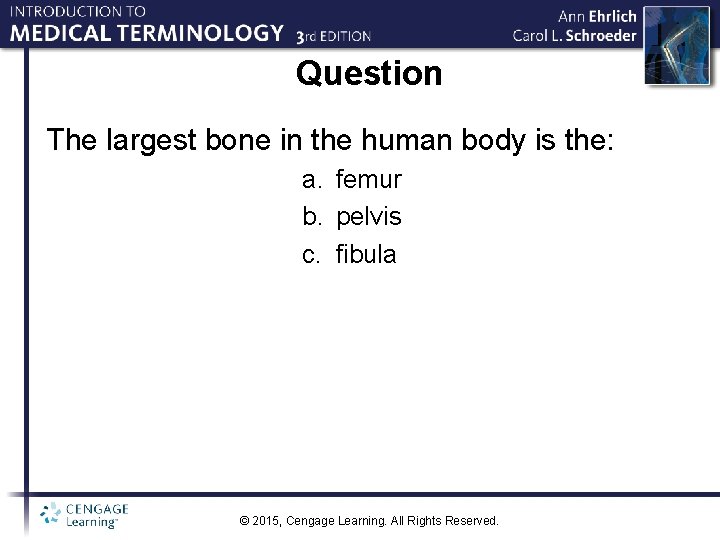 INTRODUCTION TO
MEDICAL TERMINOLOGY 3rd EDITION

Ann Ehrlich
Carol L. Schroeder

Question

The largest bone in the human body is the:

a. femur
b. pelvis
c. fibula

CENGAGE Learning™

© 2015, Cengage Learning. All Rights Reserved.